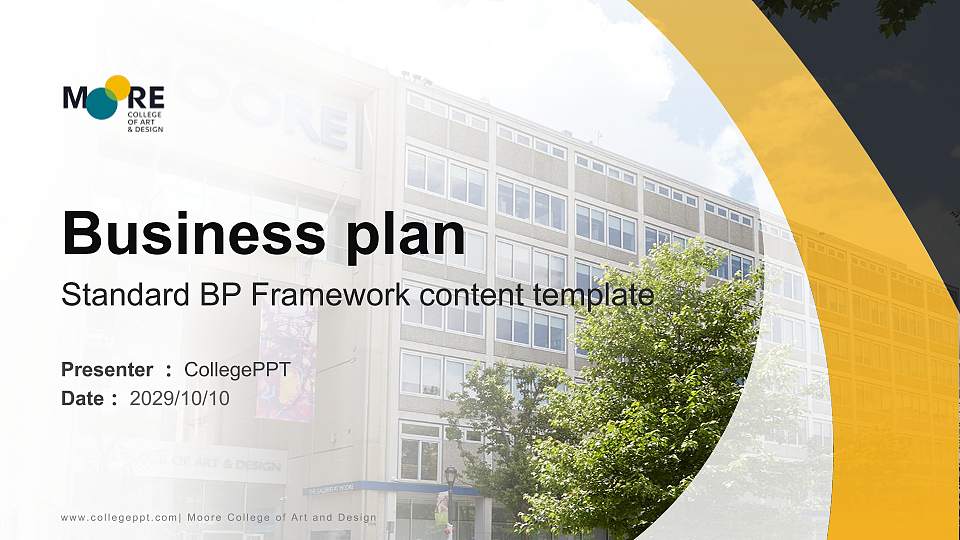 MOORE
COLLEGE OF ART & DESIGN

Business plan

Standard BP Framework content template

Presenter ： CollegePPT
Date ： 2029/10/10

www.collegeppt.com| Moore College of Art and Design